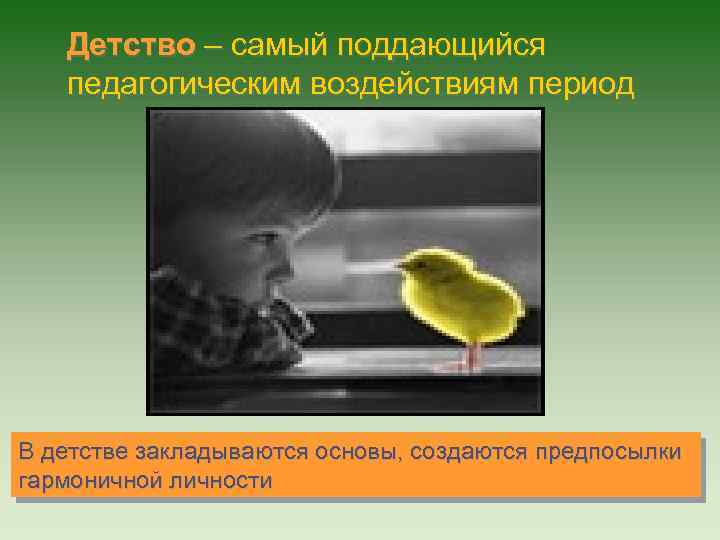 Детство – самый поддающийся педагогическим воздействиям период

В детстве закладываются основы, создаются предпосылки гармоничной личности